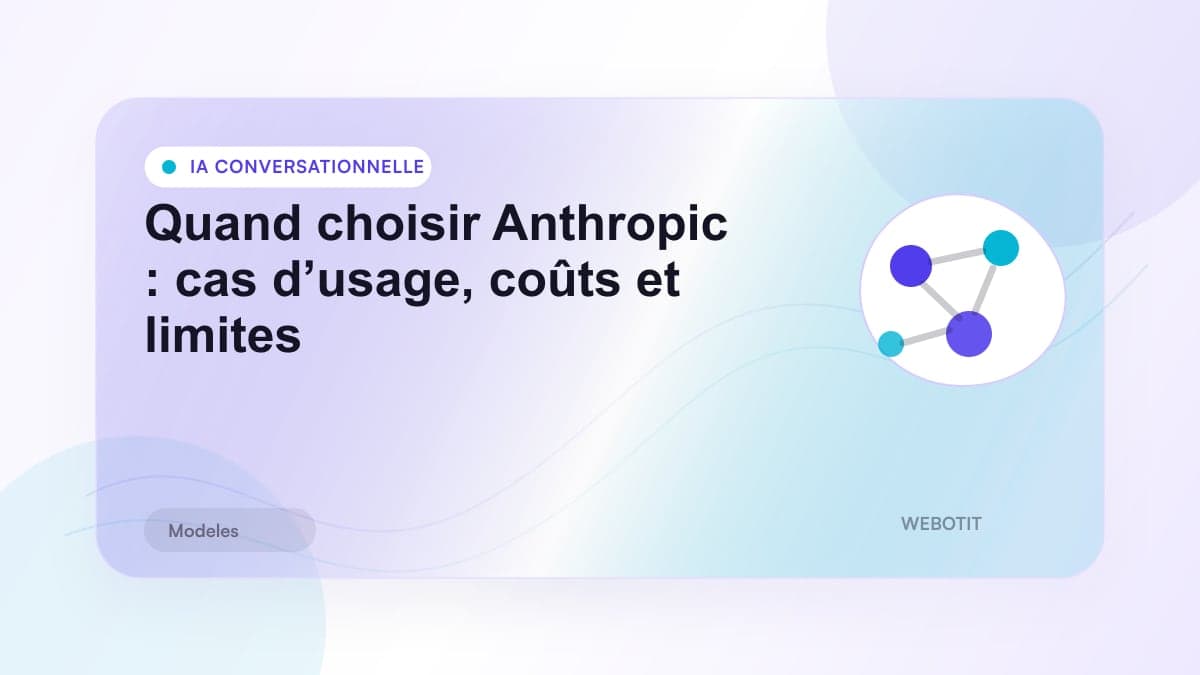 IA CONVERSATIONNELLE

Quand choisir Anthropic : cas d’usage, coûts et limites

Modeles

WEBOTIT